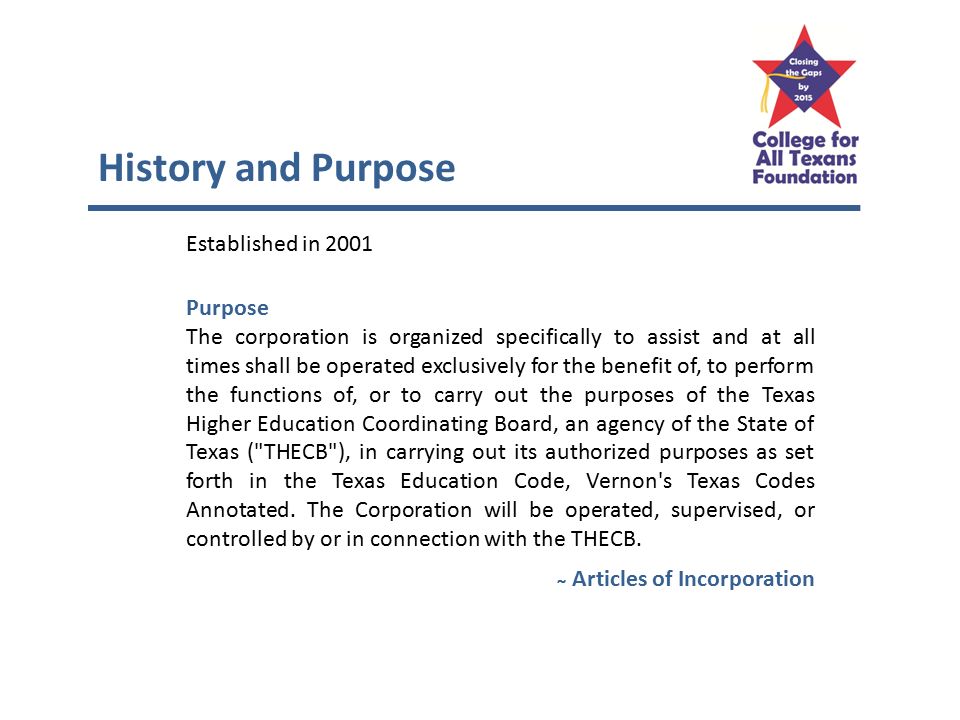 Closing the Gaps by 2015

College for All Texans Foundation

History and Purpose

Established in 2001

Purpose
The corporation is organized specifically to assist and at all times shall be operated exclusively for the benefit of, to perform the functions of, or to carry out the purposes of the Texas Higher Education Coordinating Board, an agency of the State of Texas ("THECB"), in carrying out its authorized purposes as set forth in the Texas Education Code, Vernon's Texas Codes Annotated. The Corporation will be operated, supervised, or controlled by or in connection with the THECB.

~ Articles of Incorporation